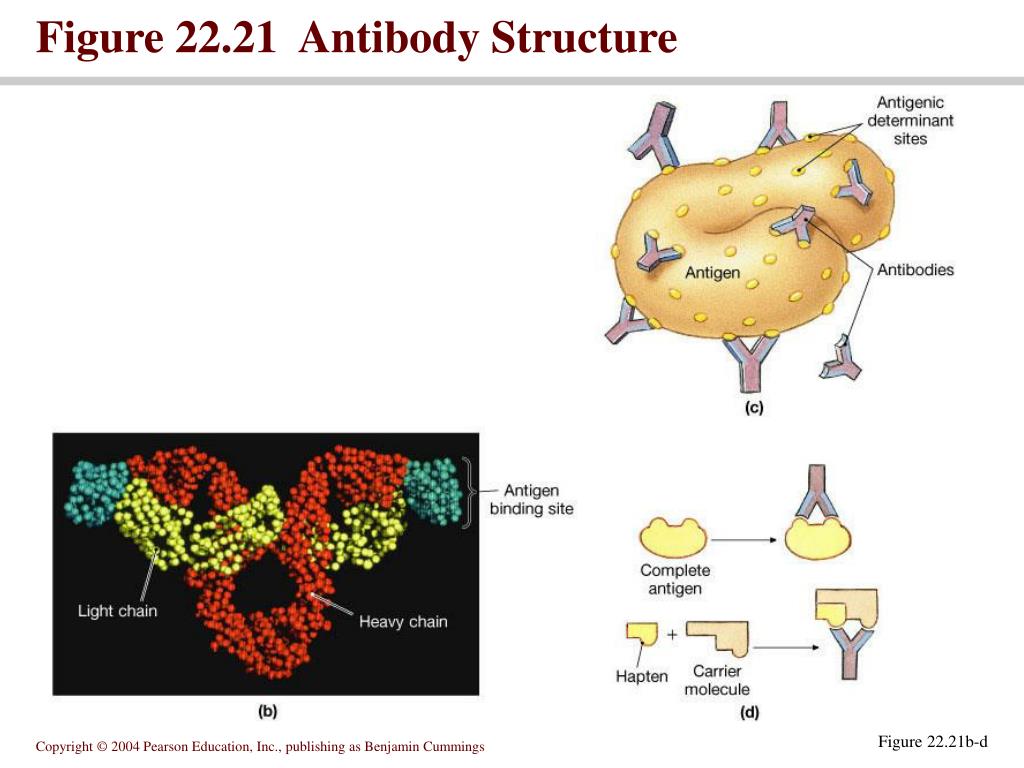 Figure 22.21 Antibody Structure

Antigenic determinant sites

Antigen

Antibodies

(c)

Antigen binding site

Light chain

Heavy chain

(b)

Complete antigen

Hapten

+

Carrier molecule

(d)

Copyright © 2004 Pearson Education, Inc., publishing as Benjamin Cummings

Figure 22.21b-d